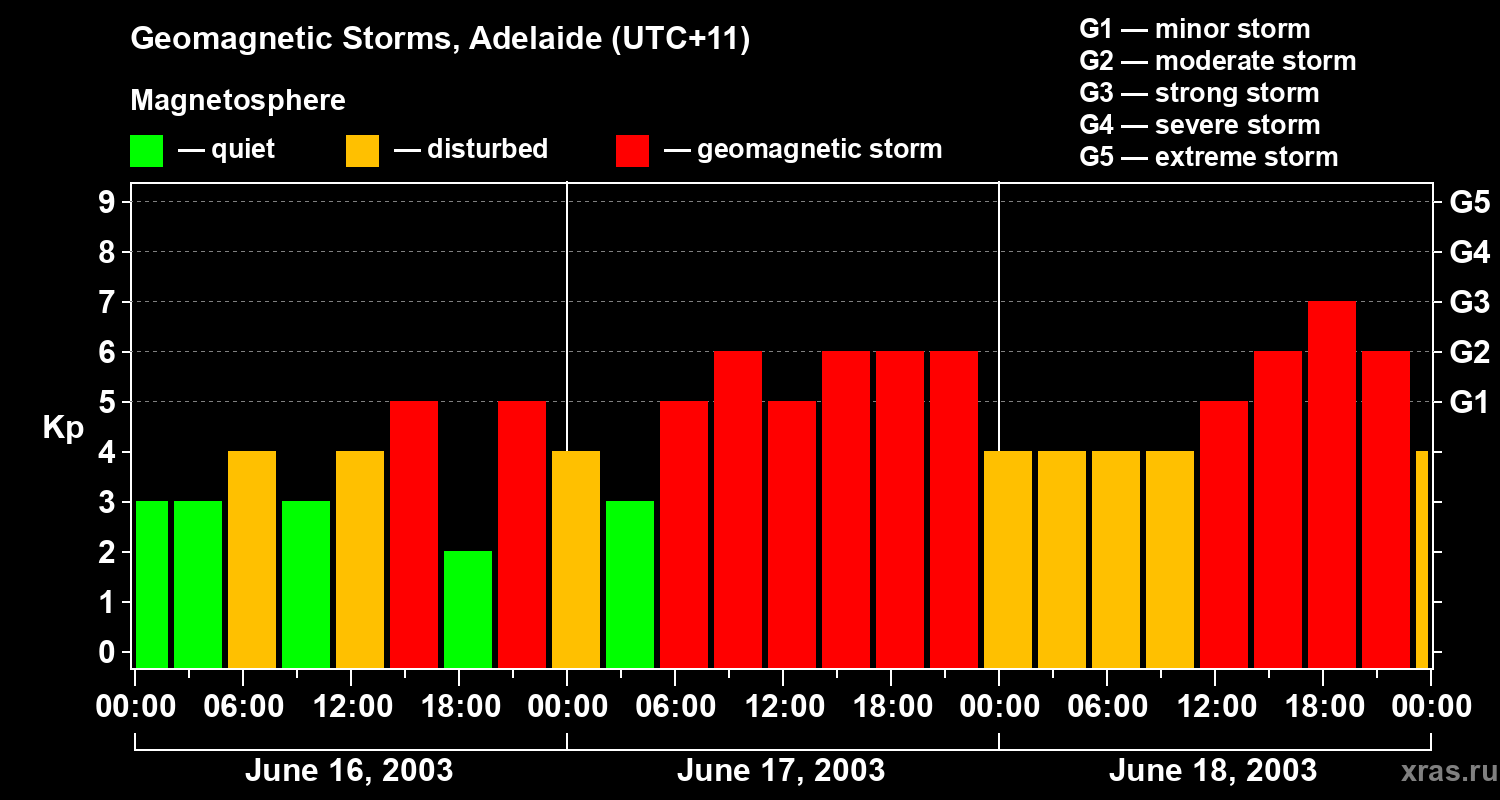 Geomagnetic Storms, Adelaide (UTC+11)

Magnetosphere

— quiet — disturbed — geomagnetic storm

G1 — minor storm
G2 — moderate storm
G3 — strong storm
G4 — severe storm
G5 — extreme storm

Kp

9
8
7
6
5
4
3
2
1
0

G5
G4
G3
G2
G1

00:00 06:00 12:00 18:00 00:00 06:00 12:00 18:00 00:00 06:00 12:00 18:00 00:00

June 16, 2003 June 17, 2003 June 18, 2003

xras.ru